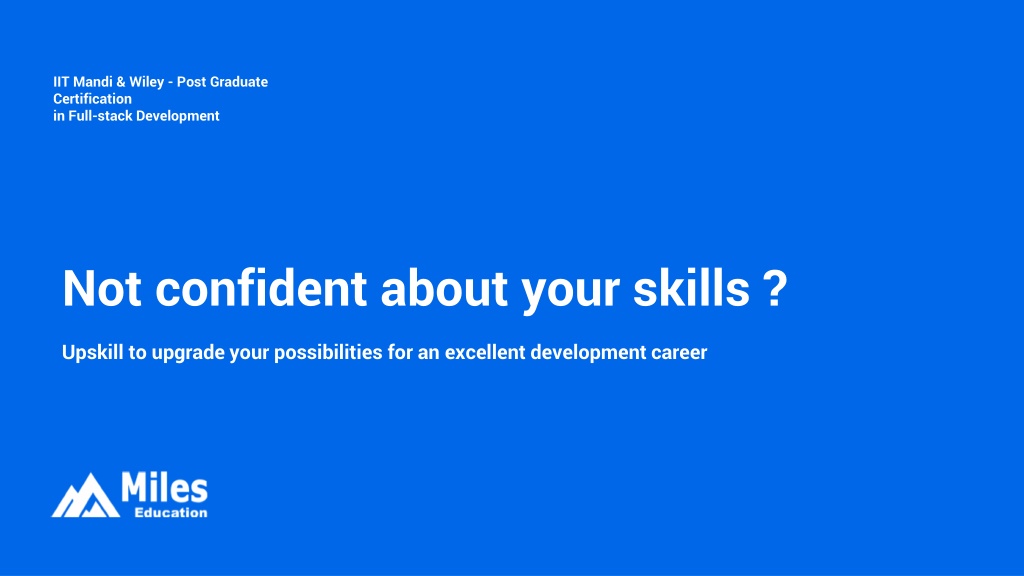 IIT Mandi & Wiley - Post Graduate Certification in Full-stack Development

Not confident about your skills ?

Upskill to upgrade your possibilities for an excellent development career

Miles Education